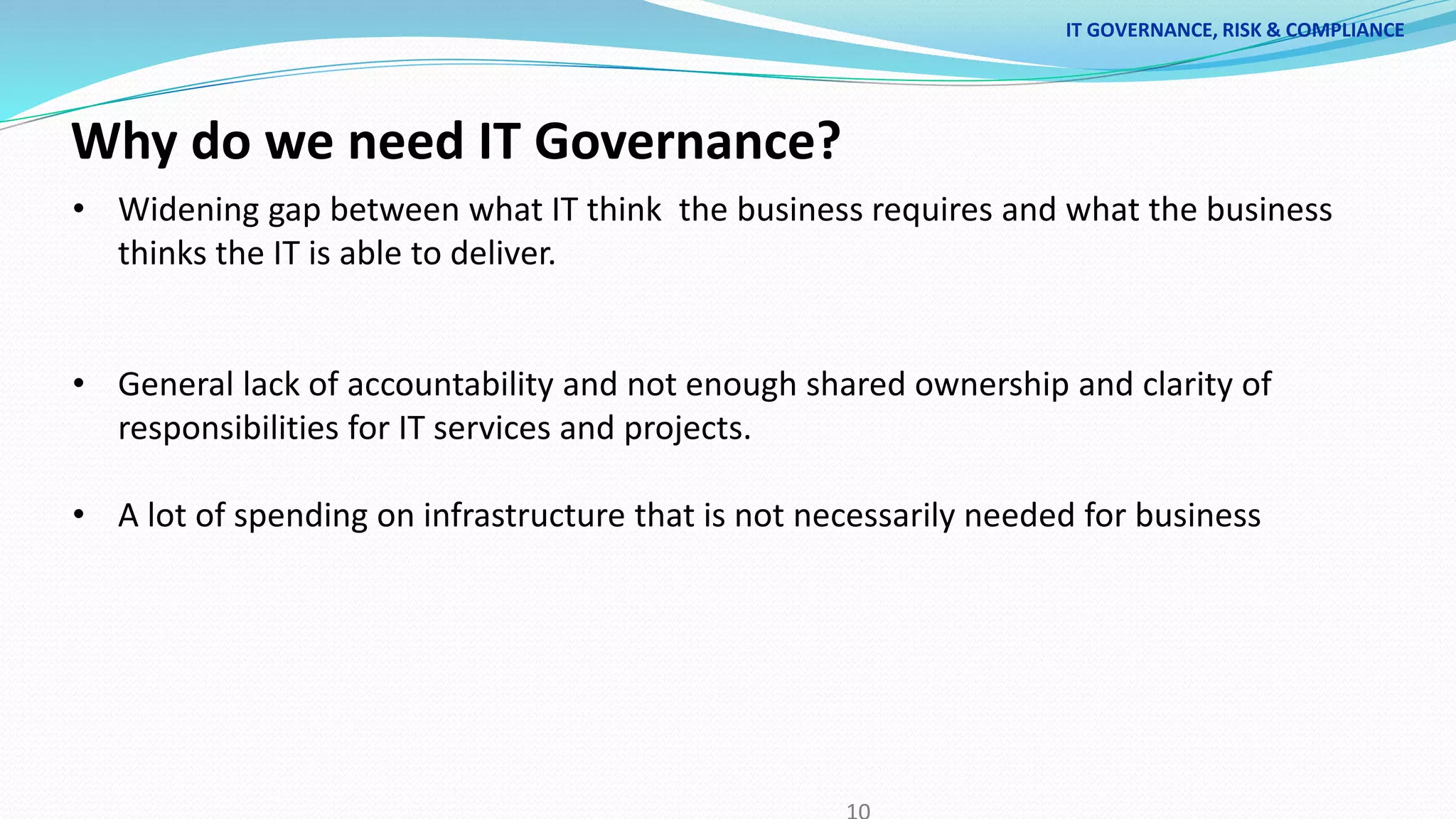 IT GOVERNANCE, RISK & COMPLIANCE

Why do we need IT Governance?

• Widening gap between what IT think the business requires and what the business thinks the IT is able to deliver.

• General lack of accountability and not enough shared ownership and clarity of responsibilities for IT services and projects.

• A lot of spending on infrastructure that is not necessarily needed for business

10